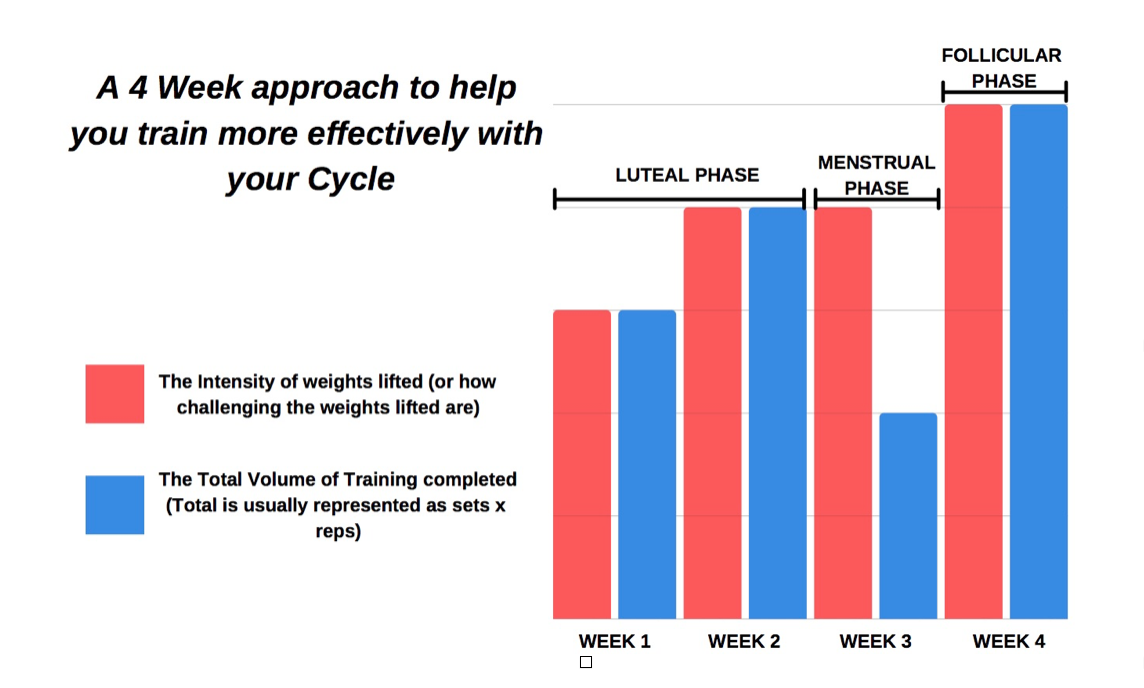 A 4 Week approach to help you train more effectively with your Cycle

The Intensity of weights lifted (or how challenging the weights lifted are)

The Total Volume of Training completed (Total is usually represented as sets x reps)

LUTEAL PHASE

MENSTRUAL PHASE

FOLLICULAR PHASE

WEEK 1

WEEK 2

WEEK 3

WEEK 4